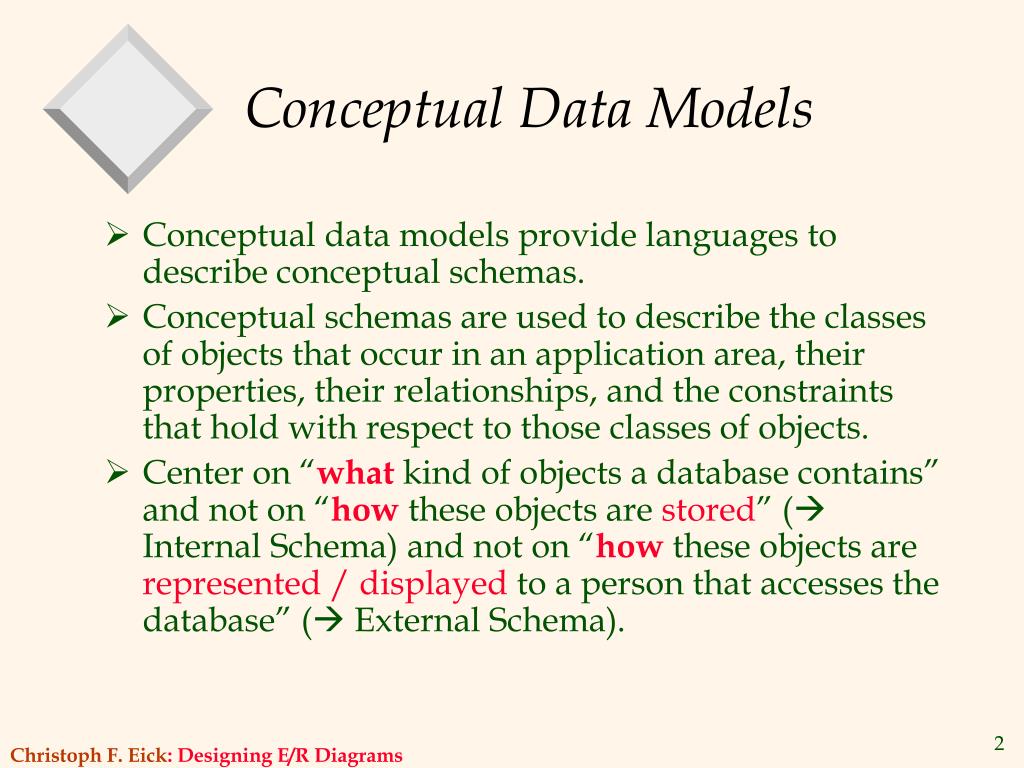 Conceptual Data Models

➢ Conceptual data models provide languages to describe conceptual schemas.

➢ Conceptual schemas are used to describe the classes of objects that occur in an application area, their properties, their relationships, and the constraints that hold with respect to those classes of objects.

➢ Center on “what kind of objects a database contains” and not on “how these objects are stored” (→ Internal Schema) and not on “how these objects are represented / displayed to a person that accesses the database” (→ External Schema).

Christoph F. Eick: Designing E/R Diagrams

2